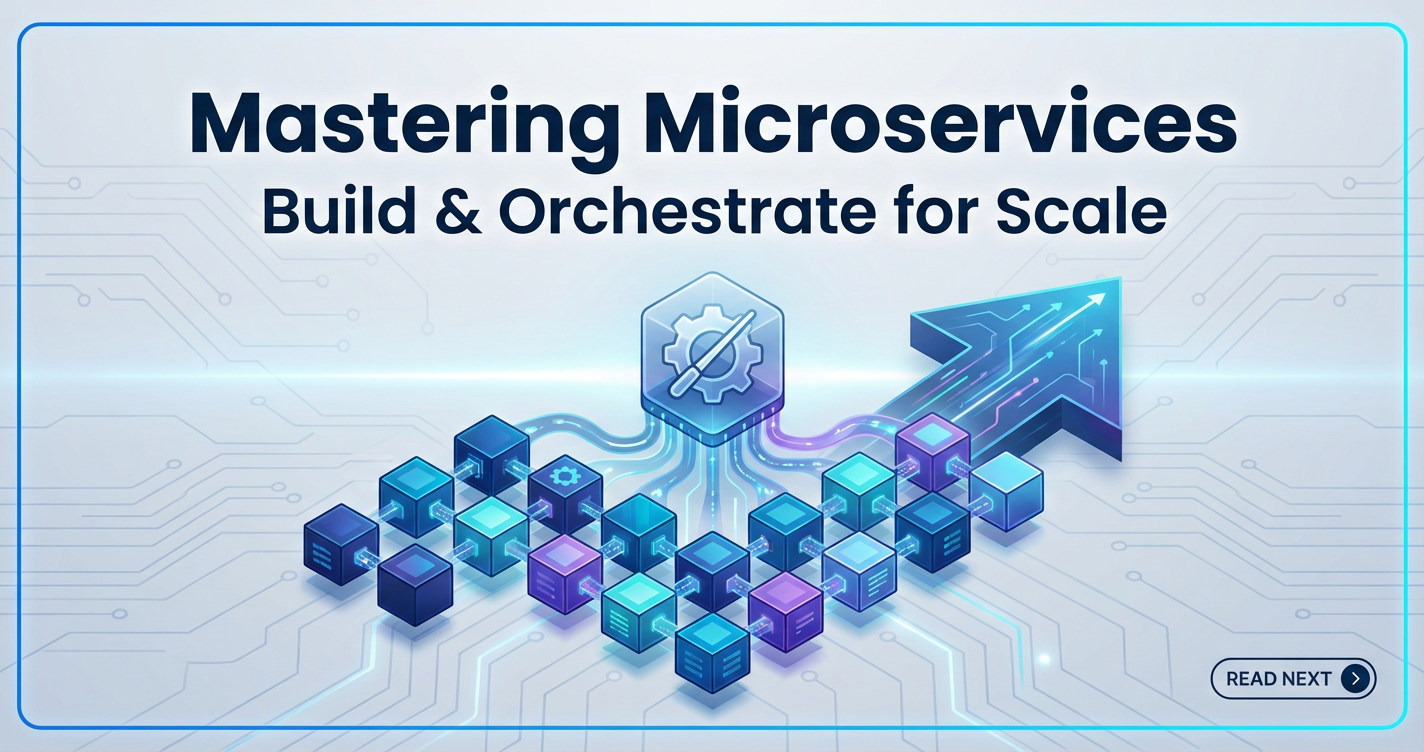 Mastering Microservices
Build & Orchestrate for Scale

READ NEXT